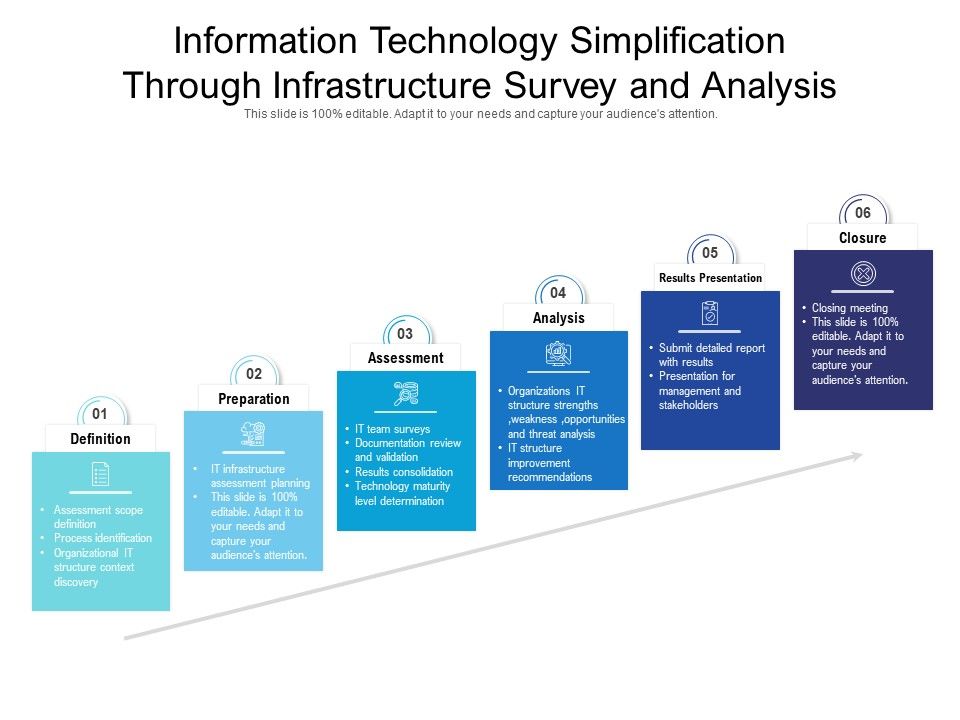 Information Technology Simplification Through Infrastructure Survey and Analysis
This slide is 100% editable. Adapt it to your needs and capture your audience's attention.

01
Definition
• Assessment scope definition
• Process identification
• Organizational IT structure context discovery

02
Preparation
• IT infrastructure assessment planning
• This slide is 100% editable. Adapt it to your needs and capture your audience's attention.

03
Assessment
• IT team surveys
• Documentation review and validation
• Results consolidation
• Technology maturity level determination

04
Analysis
• Organizations IT structure strengths ,weakness ,opportunities and threat analysis
• IT structure improvement recommendations

05
Results Presentation
• Submit detailed report with results
• Presentation for management and stakeholders

06
Closure
• Closing meeting
• This slide is 100% editable. Adapt it to your needs and capture your audience's attention.